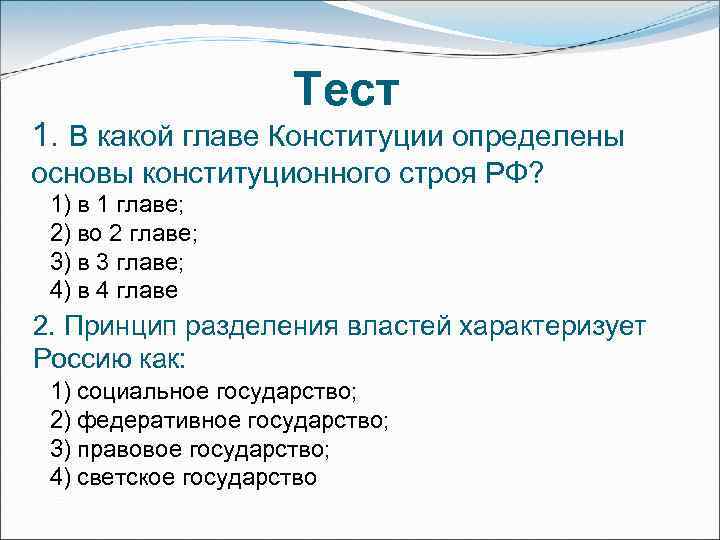 Тест

1. В какой главе Конституции определены основы конституционного строя РФ?

1) в 1 главе;
2) во 2 главе;
3) в 3 главе;
4) в 4 главе

2. Принцип разделения властей характеризует Россию как:

1) социальное государство;
2) федеративное государство;
3) правовое государство;
4) светское государство